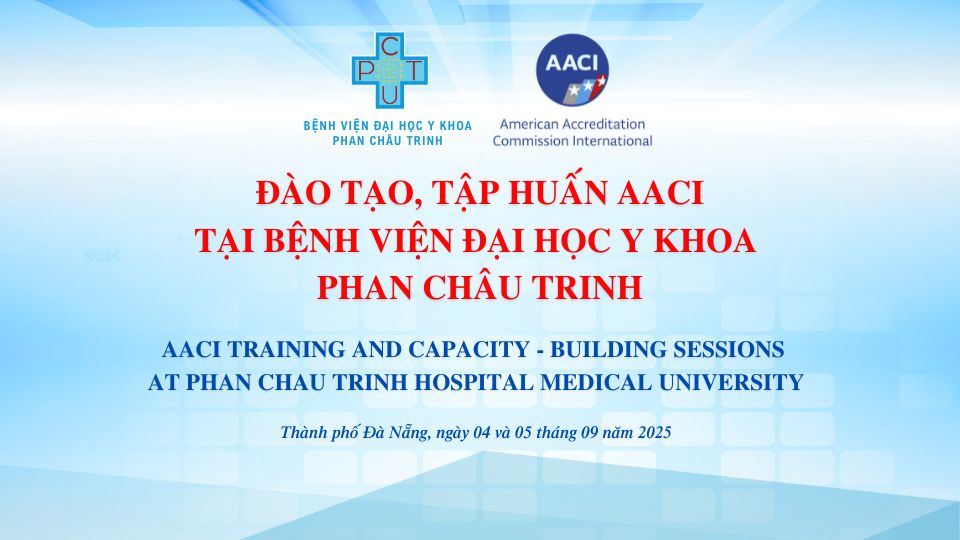 C
P T
U

BỆNH VIỆN ĐẠI HỌC Y KHOA
PHAN CHÂU TRINH

AACI

American Accreditation
Commission International

ĐÀO TẠO, TẬP HUẤN AACI
TẠI BỆNH VIỆN ĐẠI HỌC Y KHOA
PHAN CHÂU TRINH

AACI TRAINING AND CAPACITY - BUILDING SESSIONS
AT PHAN CHAU TRINH HOSPITAL MEDICAL UNIVERSITY

Thành phố Đà Nẵng, ngày 04 và 05 tháng 09 năm 2025